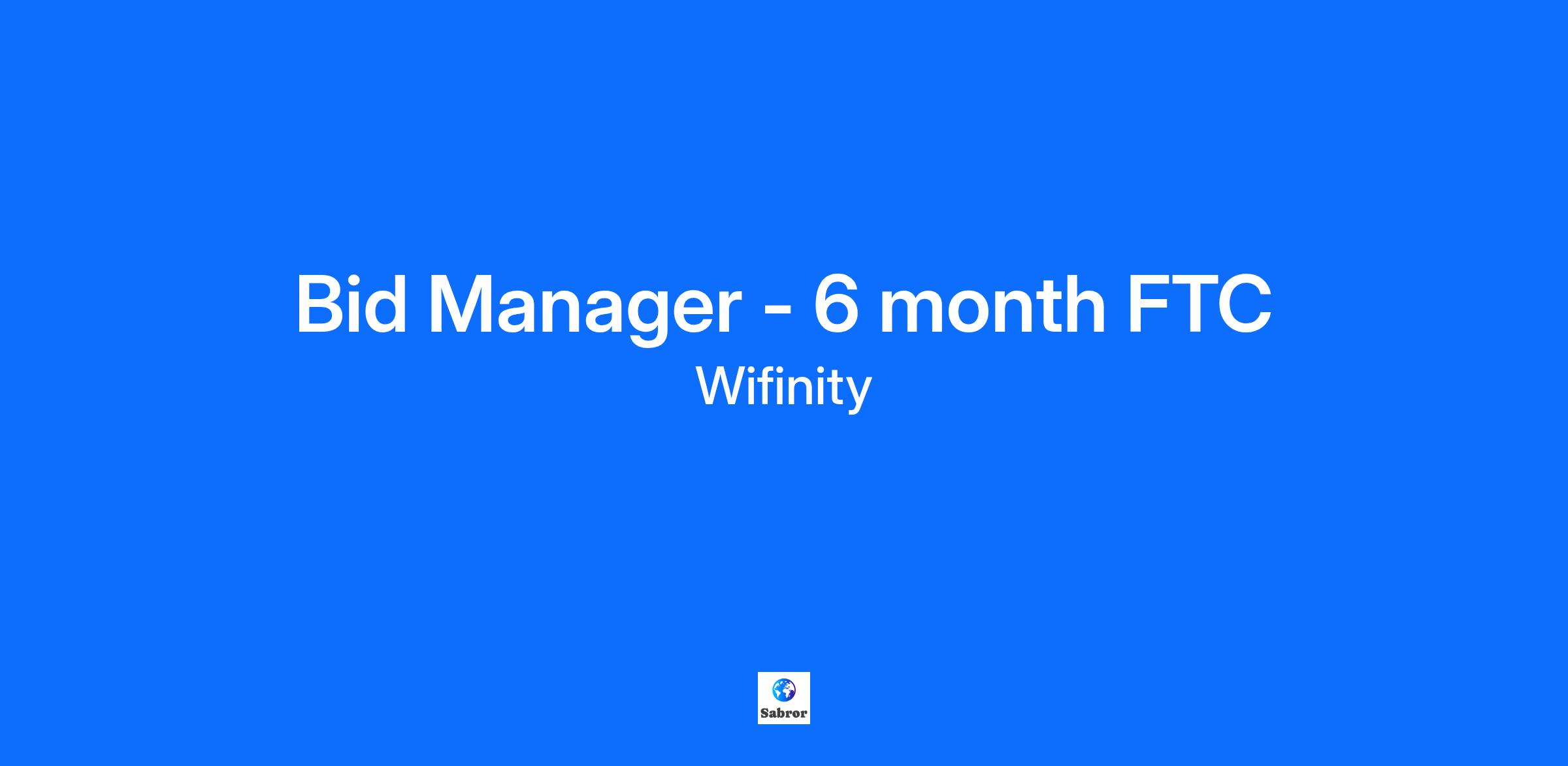 Bid Manager - 6 month FTC

Wifinity

Sabror